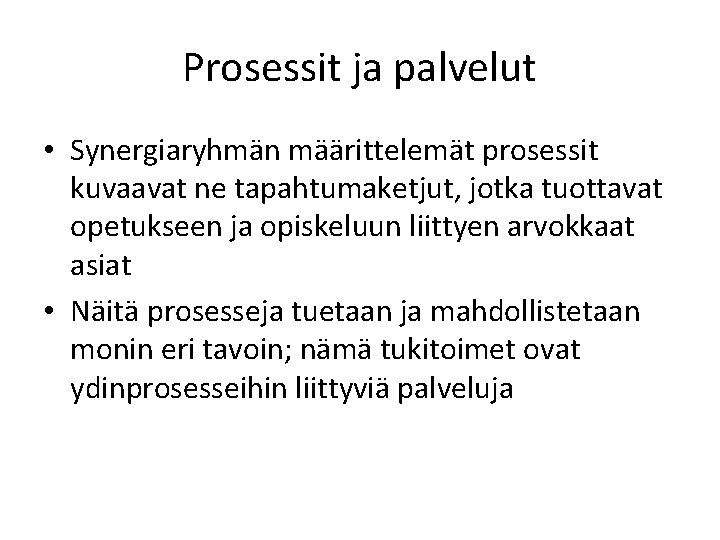 Prosessit ja palvelut

• Synergiaryhmän määrittelemät prosessit kuvaavat ne tapahtumaketjut, jotka tuottavat opetukseen ja opiskeluun liittyen arvokkaat asiat

• Näitä prosesseja tuetaan ja mahdollistetaan monin eri tavoin; nämä tukitoimet ovat ydinprosesseihin liittyviä palveluja